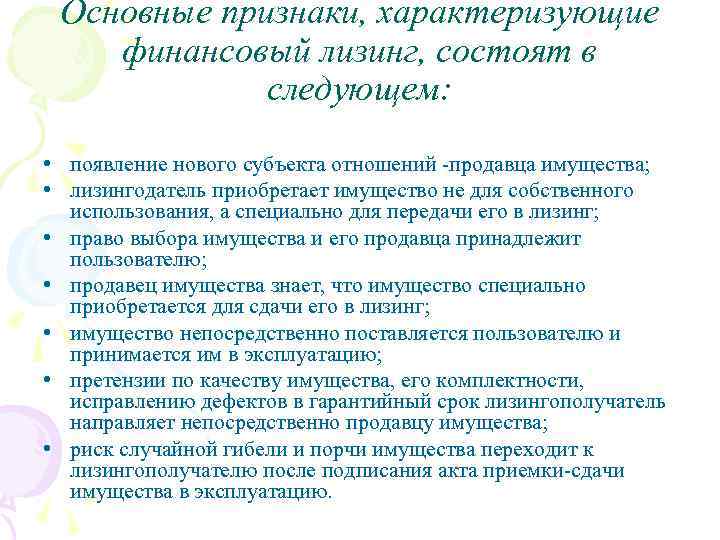 Основные признаки, характеризующие финансовый лизинг, состоят в следующем:

• появление нового субъекта отношений -продавца имущества;
• лизингодатель приобретает имущество не для собственного использования, а специально для передачи его в лизинг;
• право выбора имущества и его продавца принадлежит пользователю;
• продавец имущества знает, что имущество специально приобретается для сдачи его в лизинг;
• имущество непосредственно поставляется пользователю и принимается им в эксплуатацию;
• претензии по качеству имущества, его комплектности, исправлению дефектов в гарантийный срок лизингополучатель направляет непосредственно продавцу имущества;
• риск случайной гибели и порчи имущества переходит к лизингополучателю после подписания акта приемки-сдачи имущества в эксплуатацию.